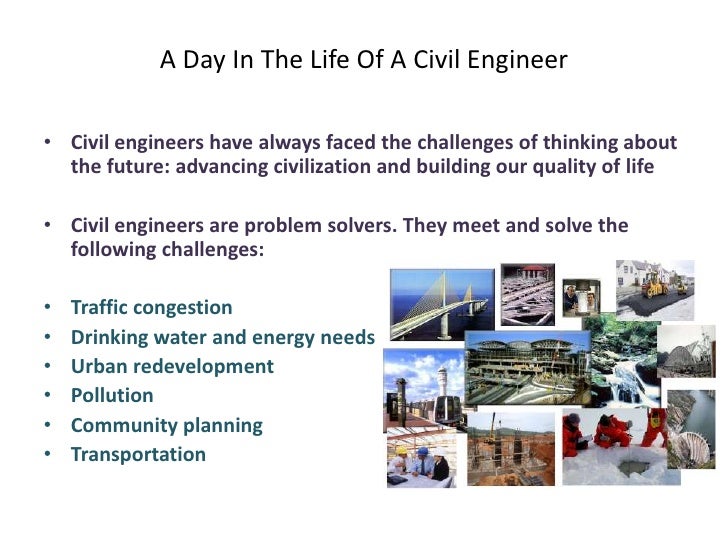 A Day In The Life Of A Civil Engineer

• Civil engineers have always faced the challenges of thinking about the future: advancing civilization and building our quality of life

• Civil engineers are problem solvers. They meet and solve the following challenges:

• Traffic congestion
• Drinking water and energy needs
• Urban redevelopment
• Pollution
• Community planning
• Transportation